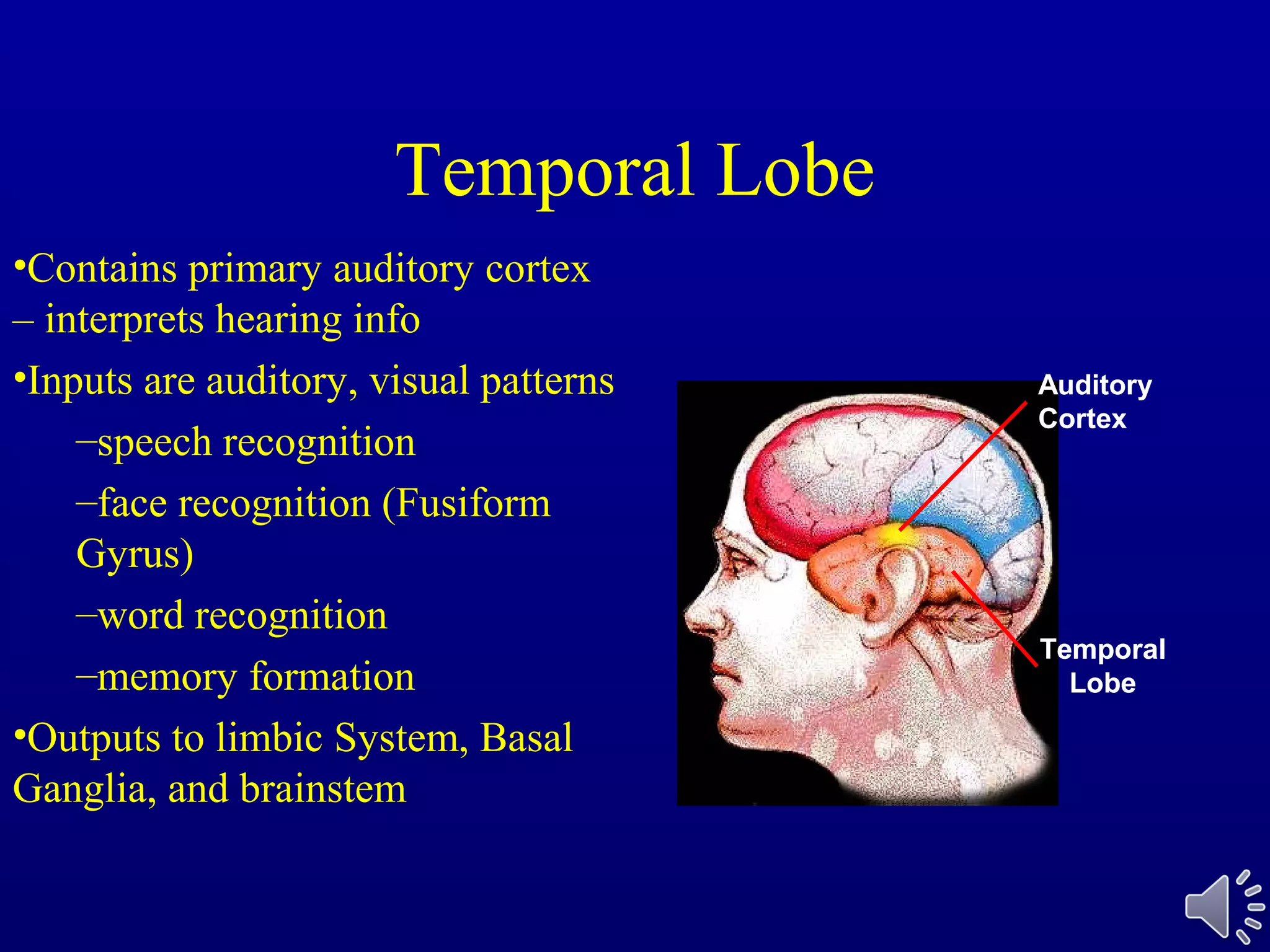 Temporal Lobe

•Contains primary auditory cortex – interprets hearing info

•Inputs are auditory, visual patterns

–speech recognition

–face recognition (Fusiform Gyrus)

–word recognition

–memory formation

•Outputs to limbic System, Basal Ganglia, and brainstem

Auditory Cortex

Temporal Lobe